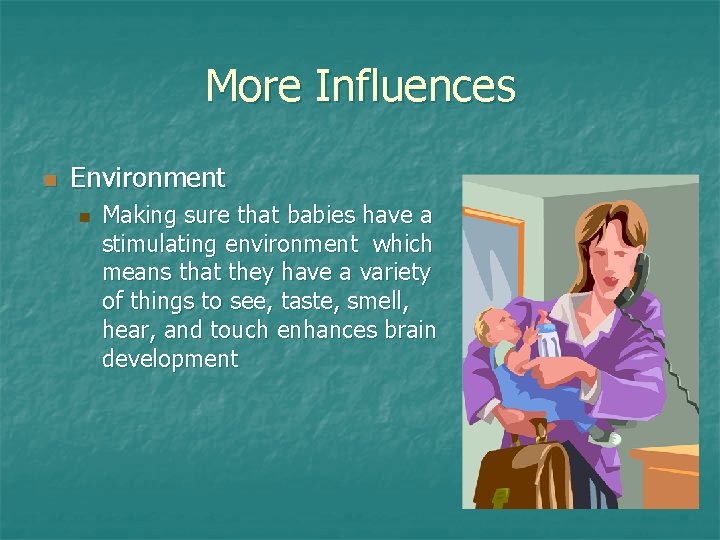 More Influences

Environment

Making sure that babies have a stimulating environment which means that they have a variety of things to see, taste, smell, hear, and touch enhances brain development